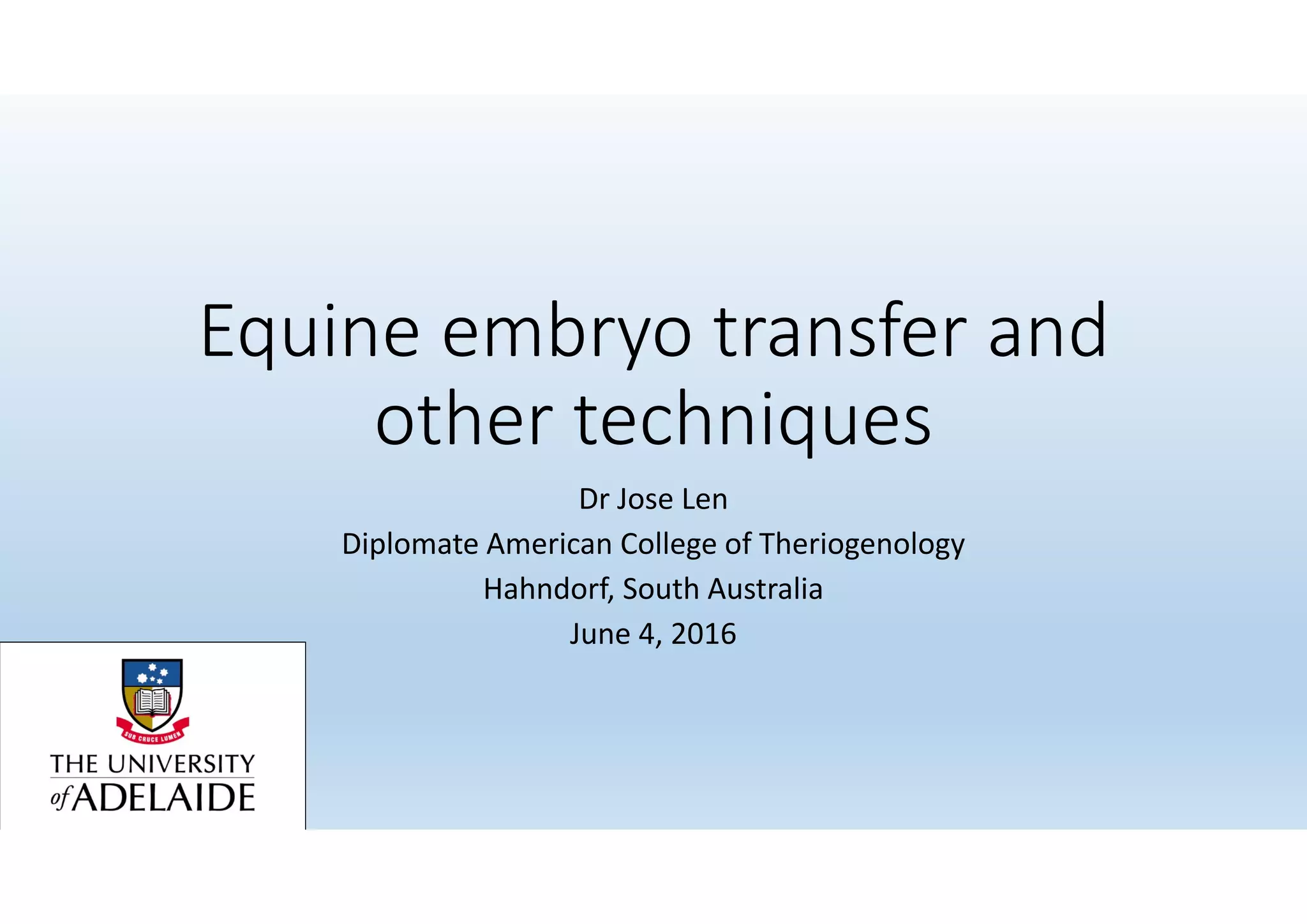 Equine embryo transfer and other techniques

Dr Jose Len
Diplomate American College of Theriogenology
Hahndorf, South Australia
June 4, 2016

SUB CRUCE LUMEN

THE UNIVERSITY of ADELAIDE